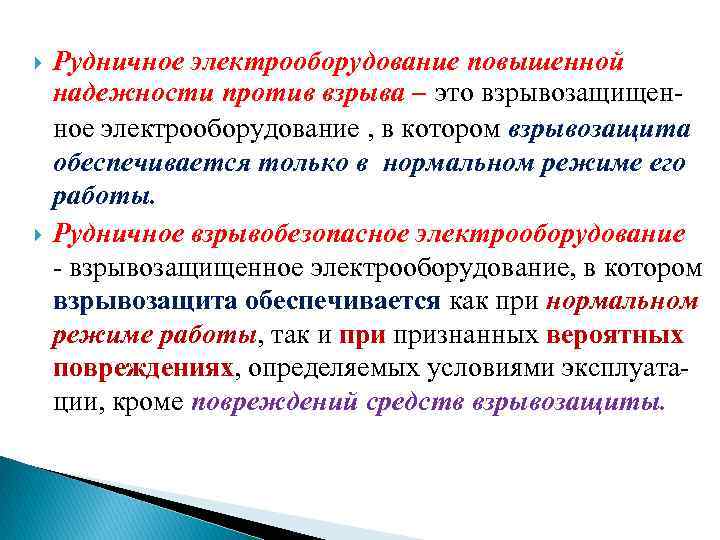 Рудничное электрооборудование повышенной надежности против взрыва – это взрывозащищенное электрооборудование , в котором взрывозащита обеспечивается только в  нормальном режиме его работы.

Рудничное взрывобезопасное электрооборудование - взрывозащищенное электрооборудование, в котором взрывозащита обеспечивается как при нормальном режиме работы, так и при признанных вероятных повреждениях, определяемых условиями эксплуатации, кроме повреждений средств взрывозащиты.